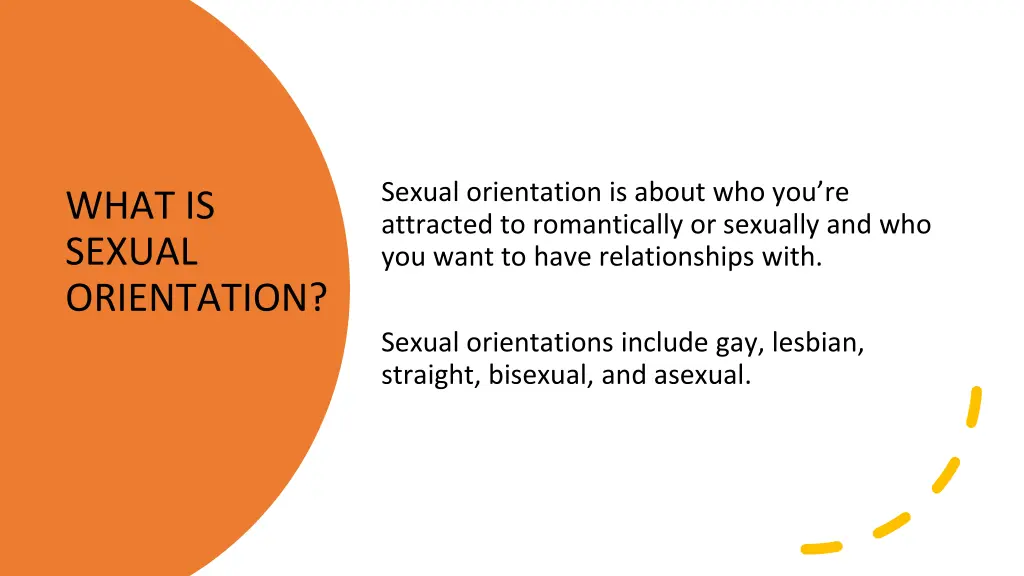 WHAT IS SEXUAL ORIENTATION?

Sexual orientation is about who you’re attracted to romantically or sexually and who you want to have relationships with.

Sexual orientations include gay, lesbian, straight, bisexual, and asexual.